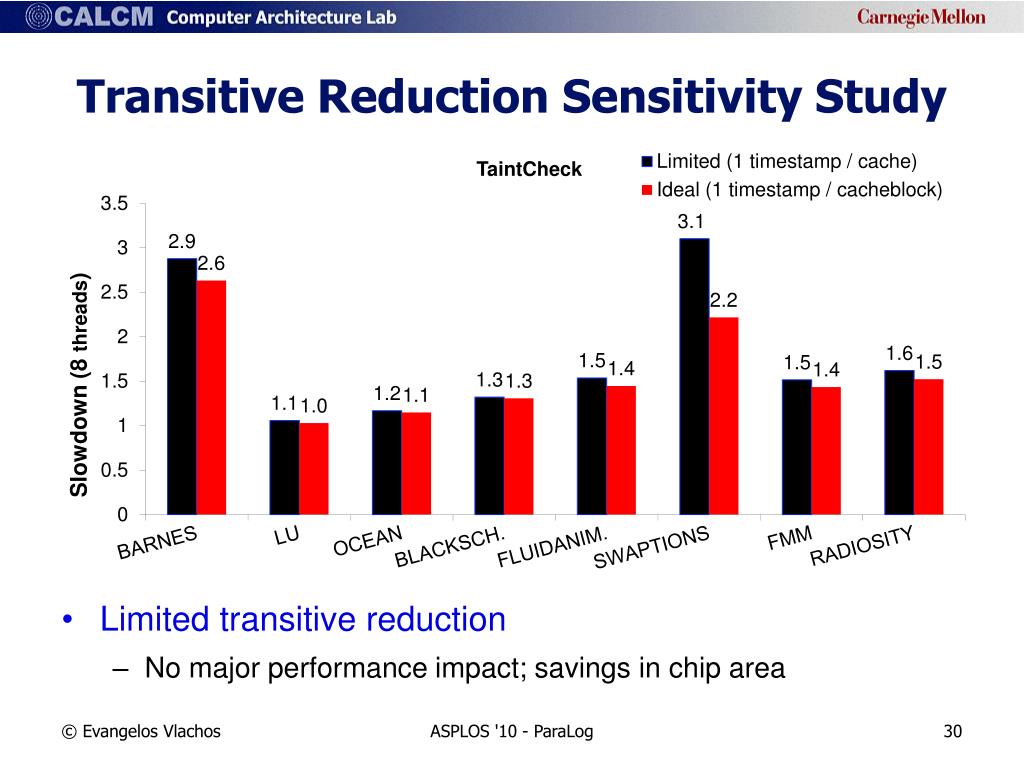 CALCM Computer Architecture Lab
Carnegie Mellon

Transitive Reduction Sensitivity Study

TaintCheck

Limited (1 timestamp / cache)
Ideal (1 timestamp / cacheblock)

Slowdown (8 threads)

3.5
3
2.5
2
1.5
1
0.5
0

2.9 2.6
1.1 1.0
1.2 1.1
1.3 1.3
1.5 1.4
3.1 2.2
1.5 1.4
1.6 1.5

BARNES
LU
OCEAN
BLACKSCH.
FLUIDANIM.
SWAPTIONS
FMM
RADIOSITY

• Limited transitive reduction
– No major performance impact; savings in chip area

© Evangelos Vlachos
ASPLOS '10 - ParaLog
30